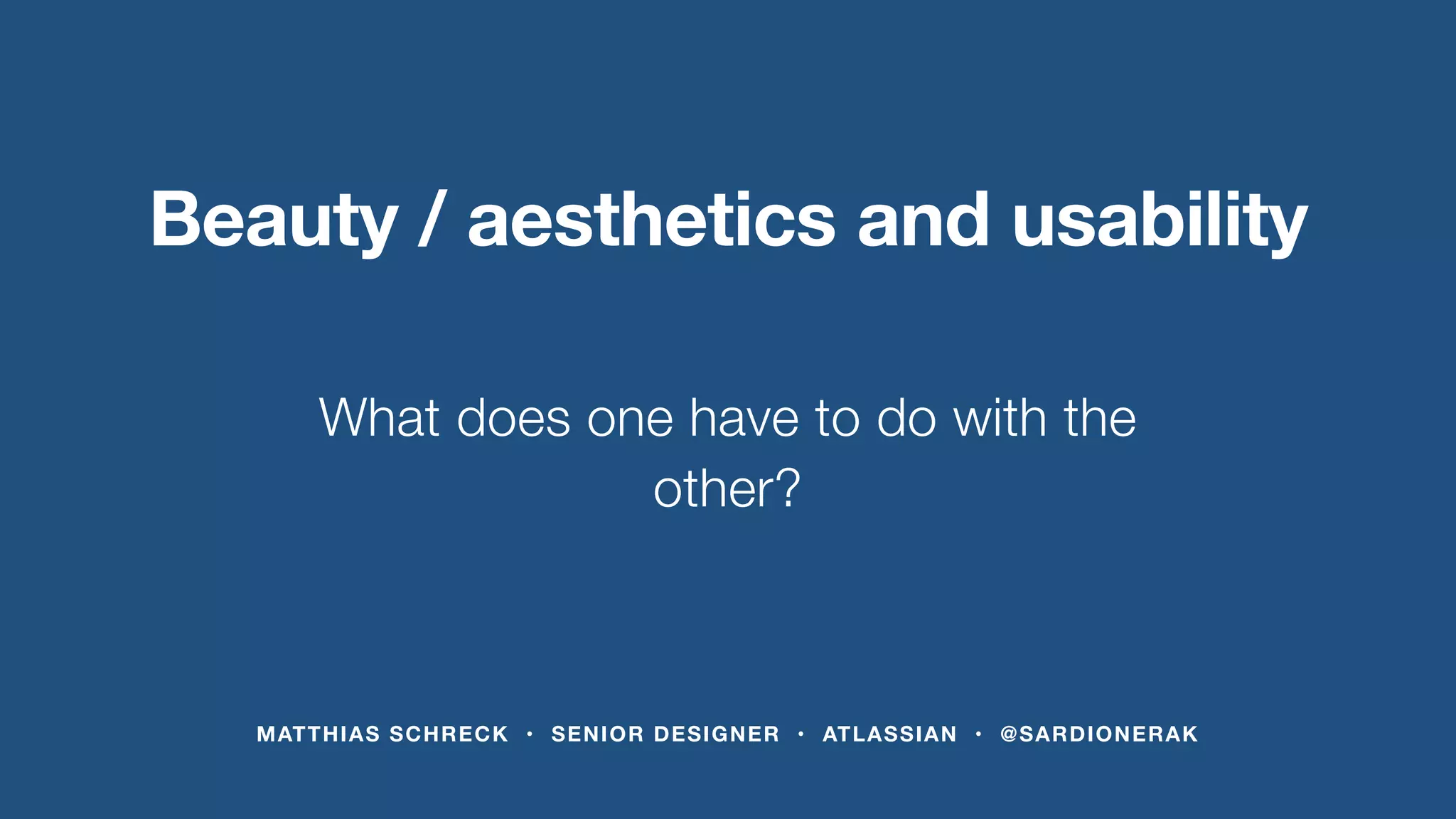 Beauty / aesthetics and usability

What does one have to do with the other?

MATTHIAS SCHRECK • SENIOR DESIGNER • ATLASSIAN • @SARDIONERAK